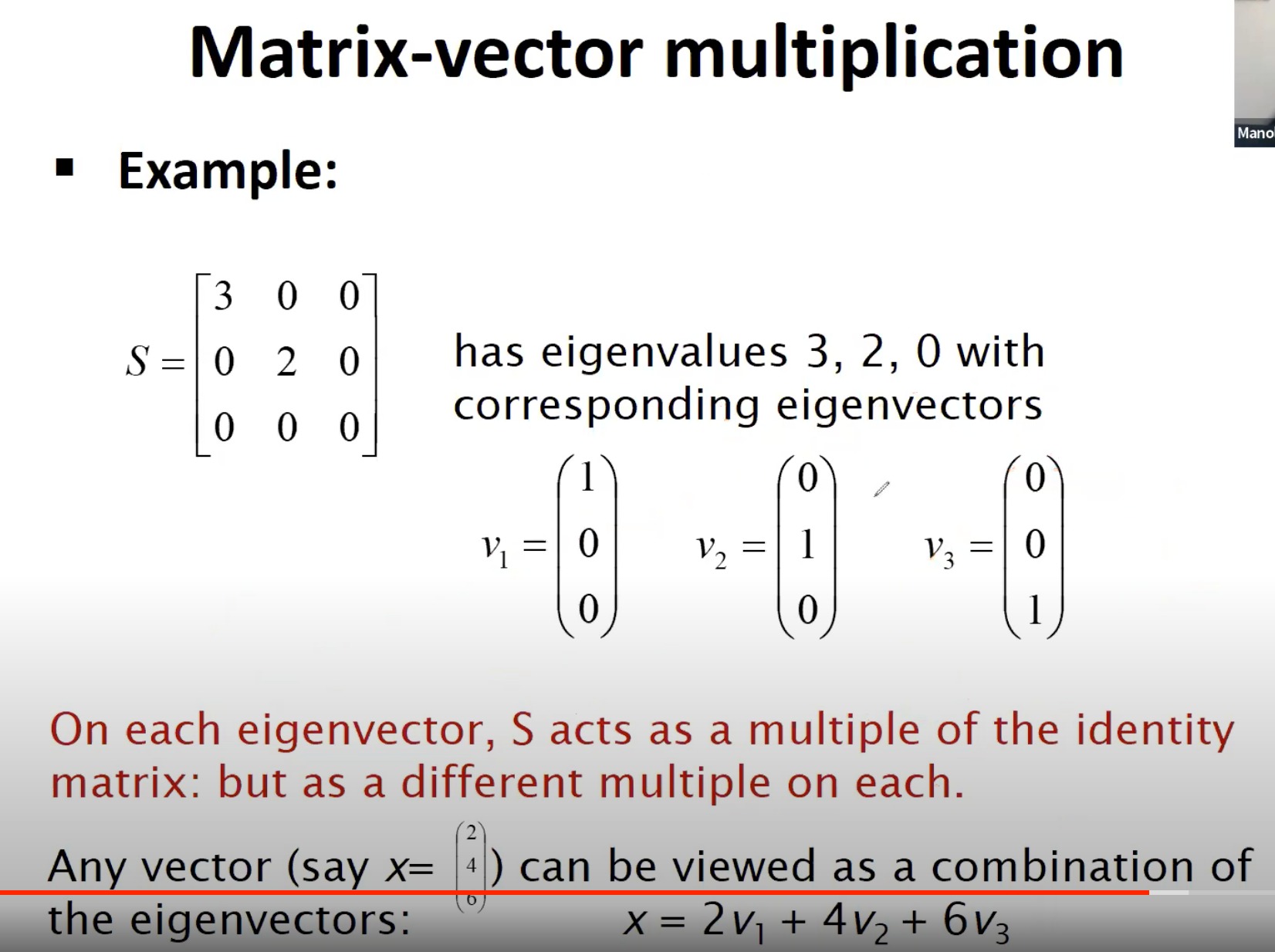 Matrix-vector multiplication

Mano

▪ Example:

$S = \begin{bmatrix} 3 & 0 & 0 \\ 0 & 2 & 0 \\ 0 & 0 & 0 \end{bmatrix}$ has eigenvalues 3, 2, 0 with corresponding eigenvectors

$v_1 = \begin{pmatrix} 1 \\ 0 \\ 0 \end{pmatrix}$ $v_2 = \begin{pmatrix} 0 \\ 1 \\ 0 \end{pmatrix}$ $v_3 = \begin{pmatrix} 0 \\ 0 \\ 1 \end{pmatrix}$

On each eigenvector, S acts as a multiple of the identity matrix: but as a different multiple on each.

Any vector (say $x = \begin{pmatrix} 2 \\ 4 \\ 6 \end{pmatrix}$) can be viewed as a combination of the eigenvectors: $x = 2v_1 + 4v_2 + 6v_3$